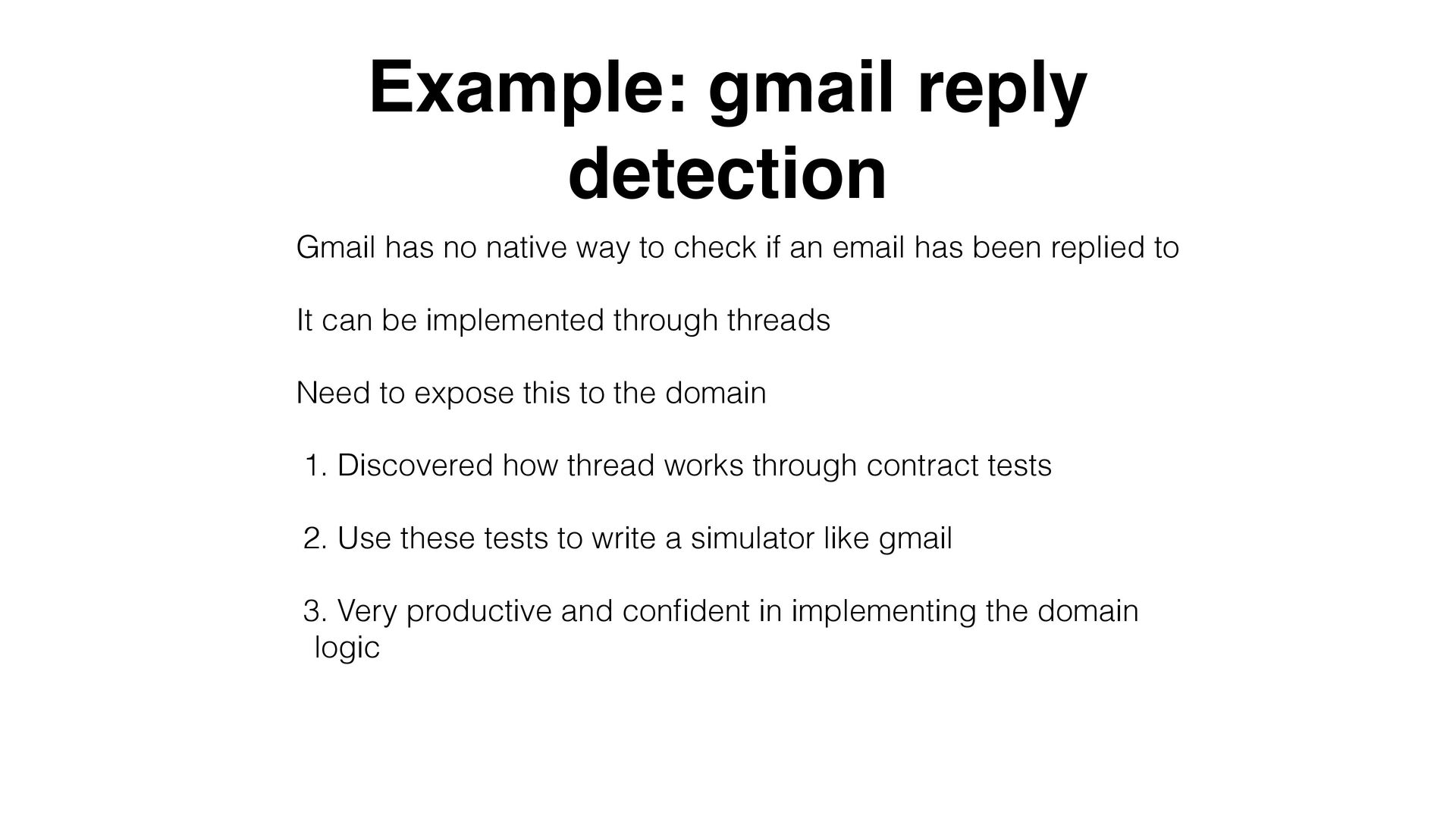 Example: gmail reply detection

Gmail has no native way to check if an email has been replied to

It can be implemented through threads

Need to expose this to the domain

1. Discovered how thread works through contract tests

2. Use these tests to write a simulator like gmail

3. Very productive and confident in implementing the domain logic